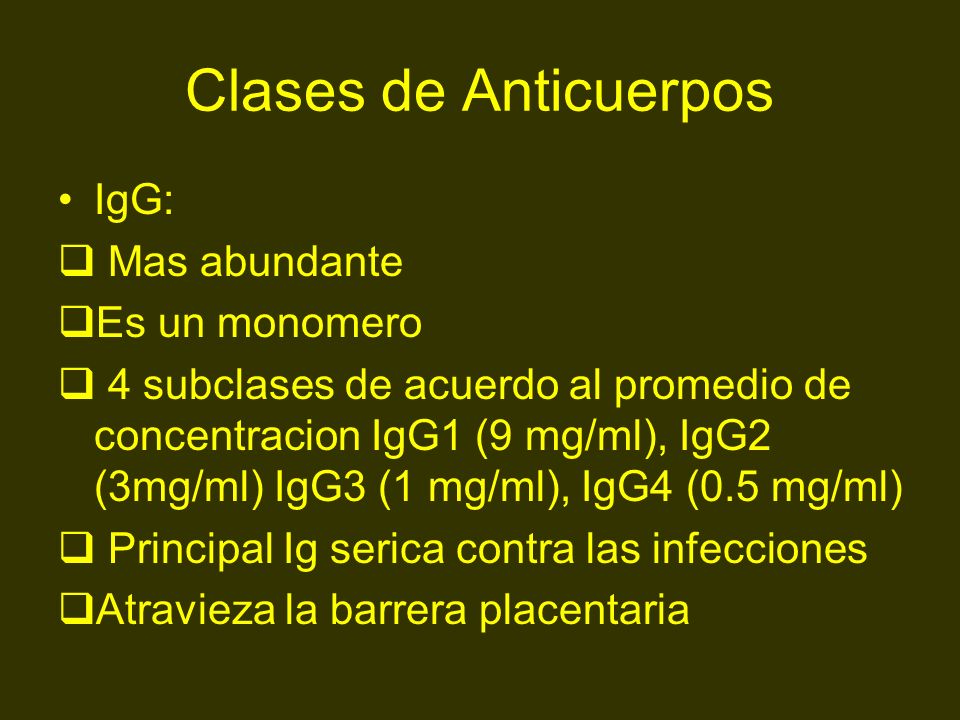 Clases de Anticuerpos

• IgG:

❑ Mas abundante

❑Es un monomero

❑ 4 subclases de acuerdo al promedio de concentracion IgG1 (9 mg/ml), IgG2 (3mg/ml) IgG3 (1 mg/ml), IgG4 (0.5 mg/ml)

❑ Principal Ig serica contra las infecciones

❑Atravieza la barrera placentaria